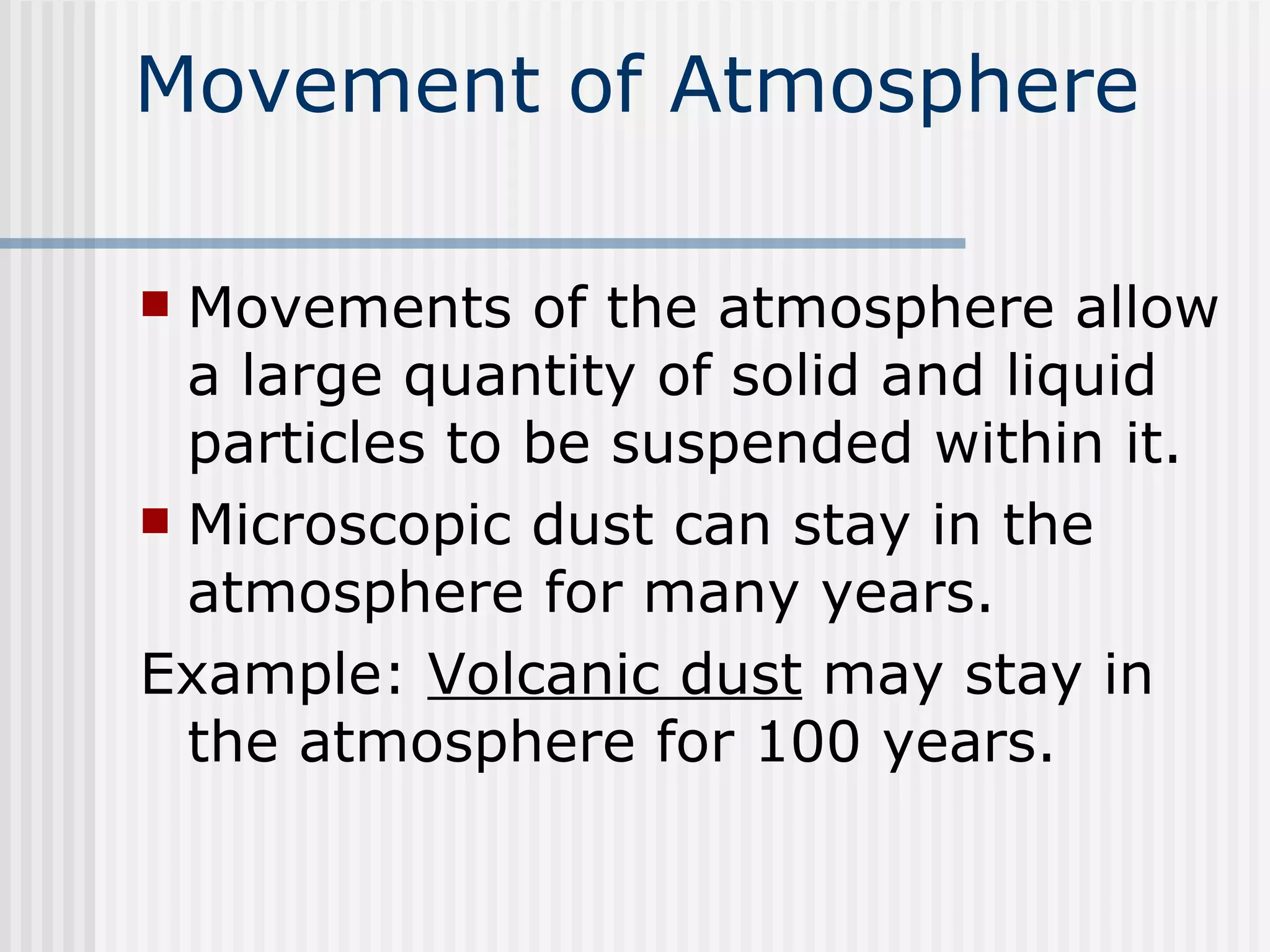 Movement of Atmosphere

- Movements of the atmosphere allow a large quantity of solid and liquid particles to be suspended within it.
- Microscopic dust can stay in the atmosphere for many years.

Example: Volcanic dust may stay in the atmosphere for 100 years.